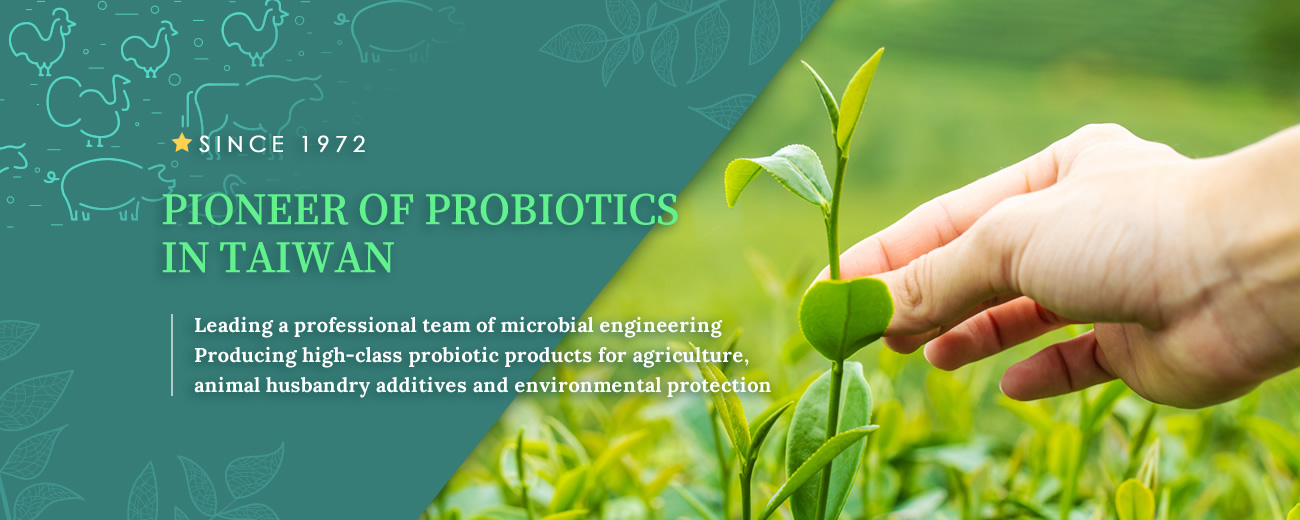 SINCE 1972

PIONEER OF PROBIOTICS IN TAIWAN

Leading a professional team of microbial engineering
Producing high-class probiotic products for agriculture, animal husbandry additives and environmental protection